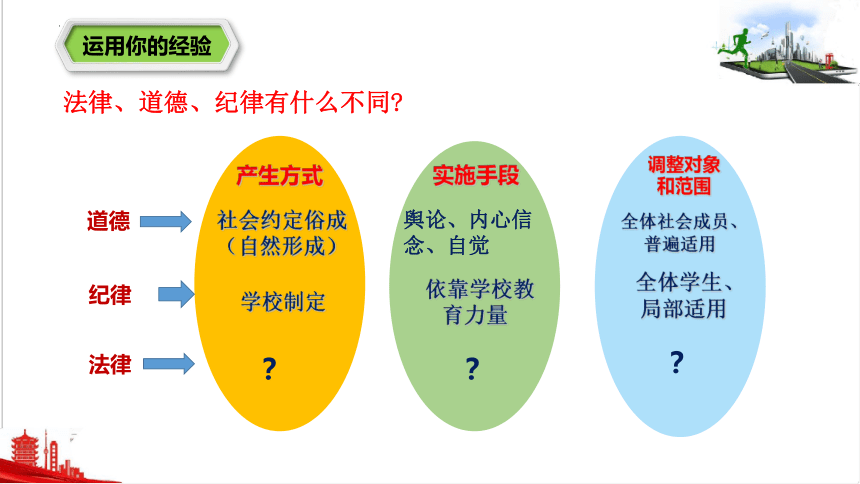 运用你的经验

法律、道德、纪律有什么不同?

道德

纪律

法律

产生方式

社会约定俗成（自然形成）

学校制定

?

实施手段

舆论、内心信念、自觉

依靠学校教育力量

?

调整对象和范围

全体社会成员、普遍适用

全体学生、局部适用

?